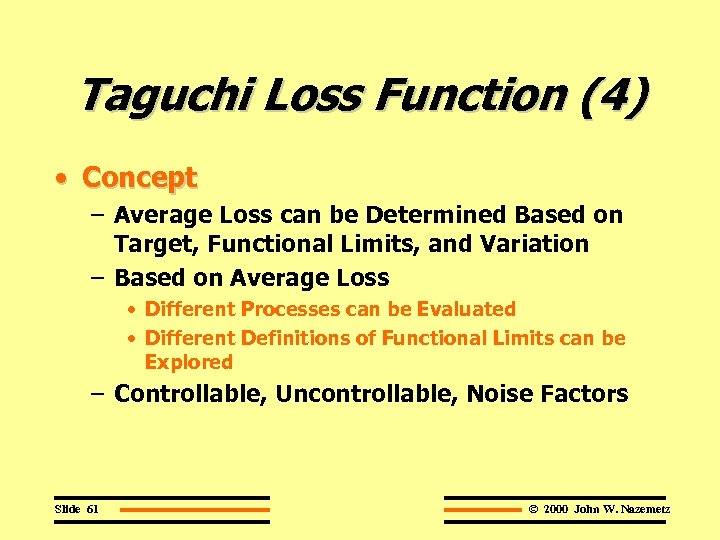 Taguchi Loss Function (4)

• Concept

– Average Loss can be Determined Based on Target, Functional Limits, and Variation

– Based on Average Loss

• Different Processes can be Evaluated

• Different Definitions of Functional Limits can be Explored

– Controllable, Uncontrollable, Noise Factors

Slide 61

© 2000 John W. Nazemetz